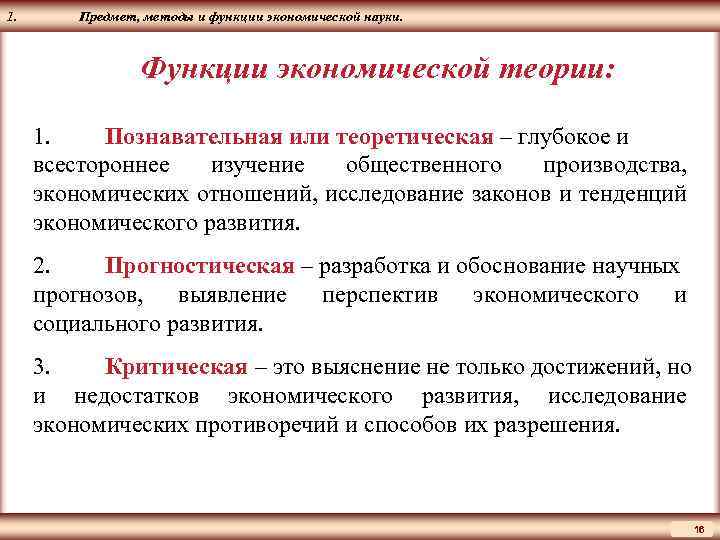 1. Предмет, методы и функции экономической науки.

Функции экономической теории:

1. Познавательная или теоретическая – глубокое и всестороннее изучение общественного производства, экономических отношений, исследование законов и тенденций экономического развития.

2. Прогностическая – разработка и обоснование научных прогнозов, выявление перспектив экономического и социального развития.

3. Критическая – это выяснение не только достижений, но и недостатков экономического развития, исследование экономических противоречий и способов их разрешения.

16